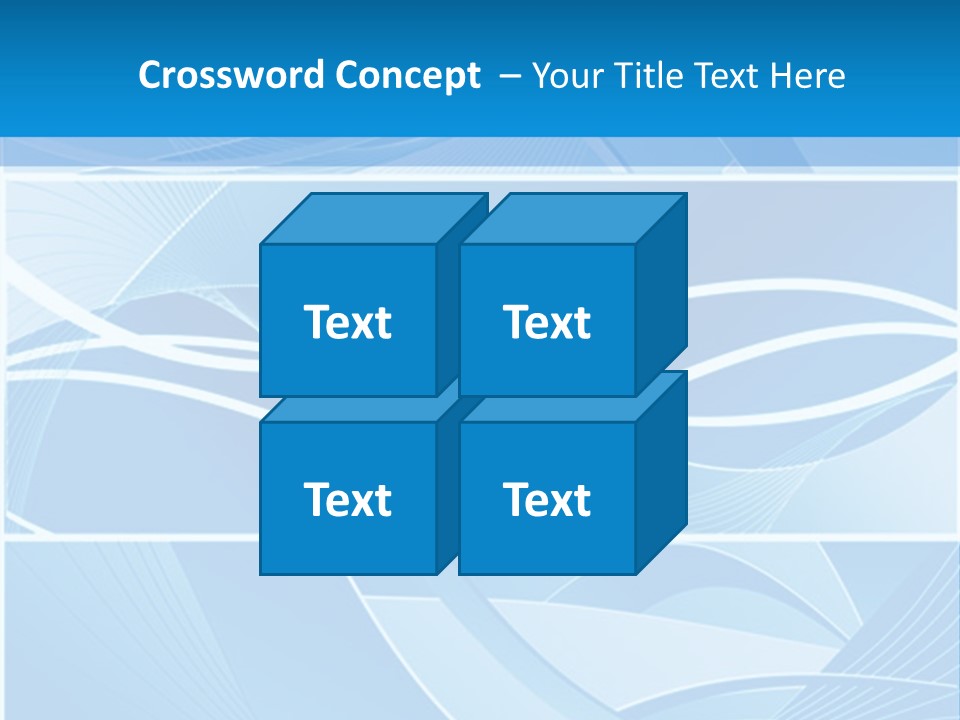 Crossword Concept – Your Title Text Here

Text

Text

Text

Text